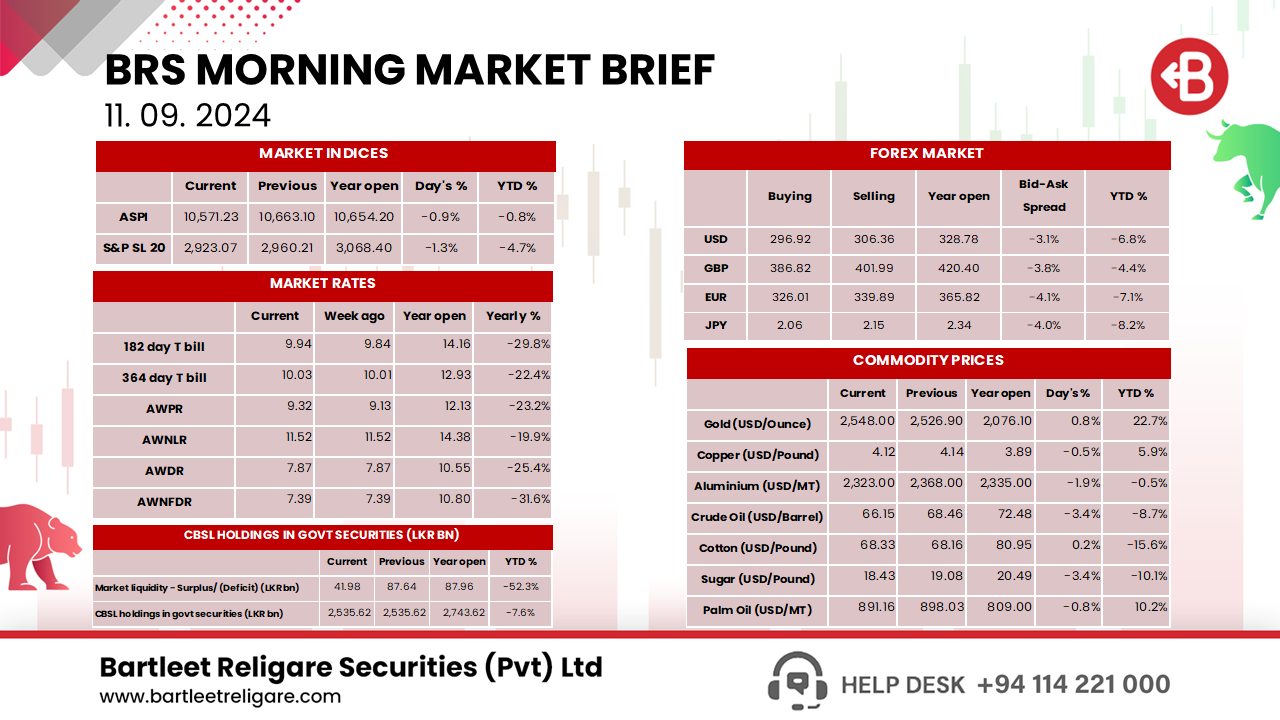 BRS MORNING MARKET BRIEF
11. 09. 2024

MARKET INDICES

| | Current | Previous | Year open | Day's % | YTD % |
|---|---|---|---|---|---|
| ASPI | 10,571.23 | 10,663.10 | 10,654.20 | -0.9% | -0.8% |
| S&P SL 20 | 2,923.07 | 2,960.21 | 3,068.40 | -1.3% | -4.7% |

MARKET RATES

| | Current | Week ago | Year open | Yearly % |
|---|---|---|---|---|
| 182 day T bill | 9.94 | 9.84 | 14.16 | -29.8% |
| 364 day T bill | 10.03 | 10.01 | 12.93 | -22.4% |
| AWPR | 9.32 | 9.13 | 12.13 | -23.2% |
| AWNLR | 11.52 | 11.52 | 14.38 | -19.9% |
| AWDR | 7.87 | 7.87 | 10.55 | -25.4% |
| AWNFDR | 7.39 | 7.39 | 10.80 | -31.6% |

CBSL HOLDINGS IN GOVT SECURITIES (LKR BN)

| | Current | Previous | Year open | YTD % |
|---|---|---|---|---|
| Market liquidity - Surplus/ (Deficit) (LKR bn) | 41.98 | 87.64 | 87.96 | -52.3% |
| CBSL holdings in govt securities (LKR bn) | 2,535.62 | 2,535.62 | 2,743.62 | -7.6% |

FOREX MARKET

| | Buying | Selling | Year open | Bid-Ask Spread | YTD % |
|---|---|---|---|---|---|
| USD | 296.92 | 306.36 | 328.78 | -3.1% | -6.8% |
| GBP | 386.82 | 401.99 | 420.40 | -3.8% | -4.4% |
| EUR | 326.01 | 339.89 | 365.82 | -4.1% | -7.1% |
| JPY | 2.06 | 2.15 | 2.34 | -4.0% | -8.2% |

COMMODITY PRICES

| | Current | Previous | Year open | Day's % | YTD % |
|---|---|---|---|---|---|
| Gold (USD/Ounce) | 2,548.00 | 2,526.90 | 2,076.10 | 0.8% | 22.7% |
| Copper (USD/Pound) | 4.12 | 4.14 | 3.89 | -0.5% | 5.9% |
| Aluminium (USD/MT) | 2,323.00 | 2,368.00 | 2,335.00 | -1.9% | -0.5% |
| Crude Oil (USD/Barrel) | 66.15 | 68.46 | 72.48 | -3.4% | -8.7% |
| Cotton (USD/Pound) | 68.33 | 68.16 | 80.95 | 0.2% | -15.6% |
| Sugar (USD/Pound) | 18.43 | 19.08 | 20.49 | -3.4% | -10.1% |
| Palm Oil (USD/MT) | 891.16 | 898.03 | 809.00 | -0.8% | 10.2% |

Bartleet Religare Securities (Pvt) Ltd
www.bartleetreligare.com

HELP DESK +94 114 221 000